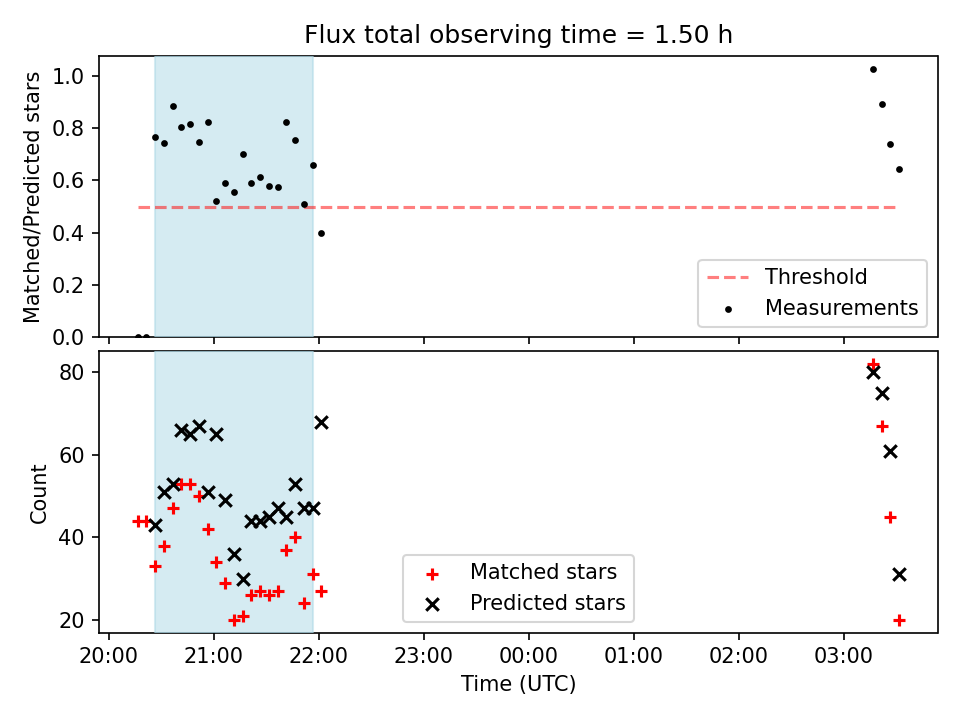 Flux total observing time = 1.50 h

Matched/Predicted stars

1.0
0.8
0.6
0.4
0.2
0.0

Threshold
Measurements

Count

80
60
40
20

Matched stars
Predicted stars

20:00 21:00 22:00 23:00 00:00 01:00 02:00 03:00

Time (UTC)